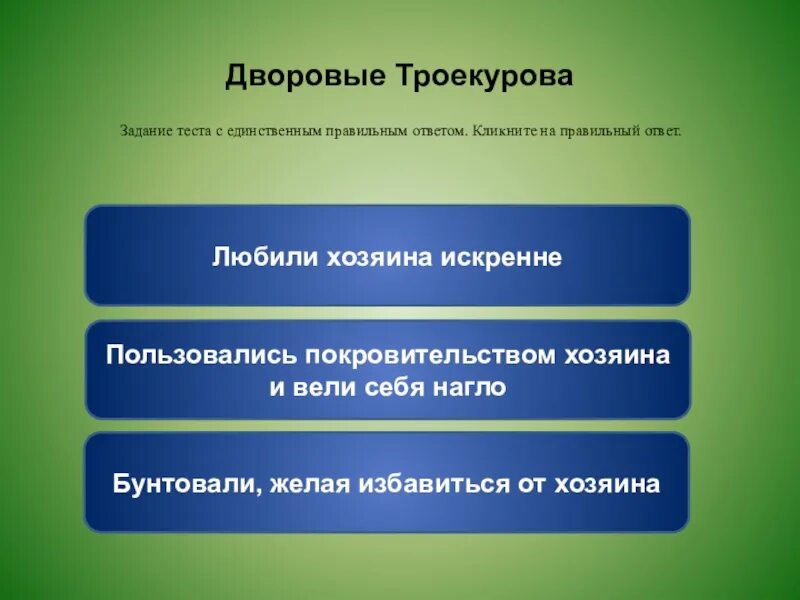 Дворовые Троекурова

Задание теста с единственным правильным ответом. Кликните на правильный ответ.

Любили хозяина искренне

Пользовались покровительством хозяина и вели себя нагло

Бунтовали, желая избавиться от хозяина